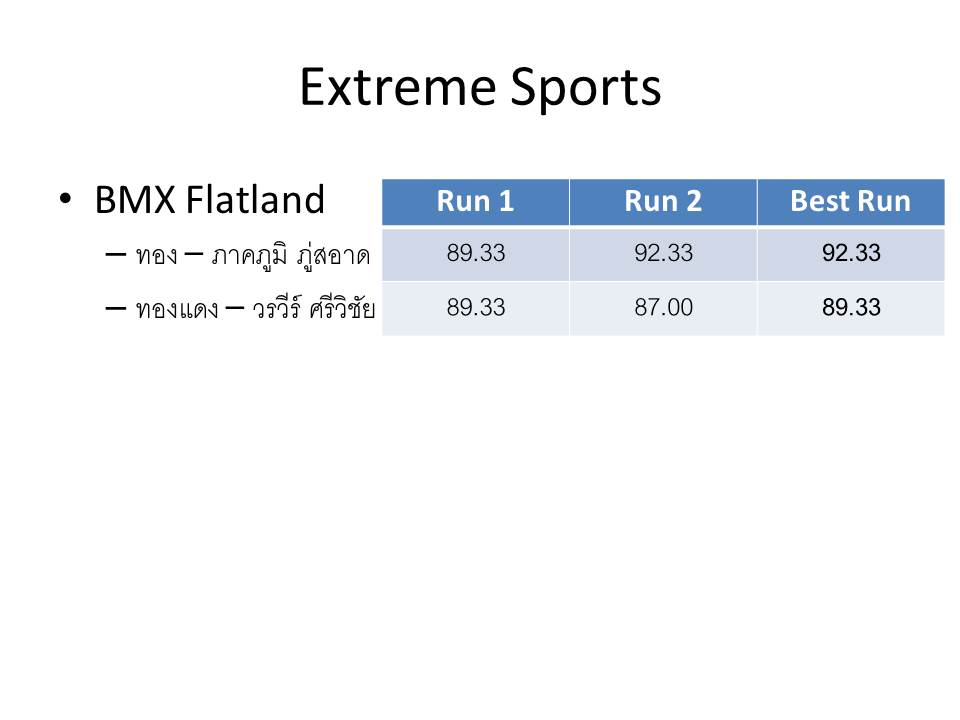 Extreme Sports

• BMX Flatland
– ทอง – ภาคภูมิ ภู่สอาด
– ทองแดง – วรวีร์ ศรีวิชัย

| Run 1 | Run 2 | Best Run |
|---|---|---|
| 89.33 | 92.33 | 92.33 |
| 89.33 | 87.00 | 89.33 |